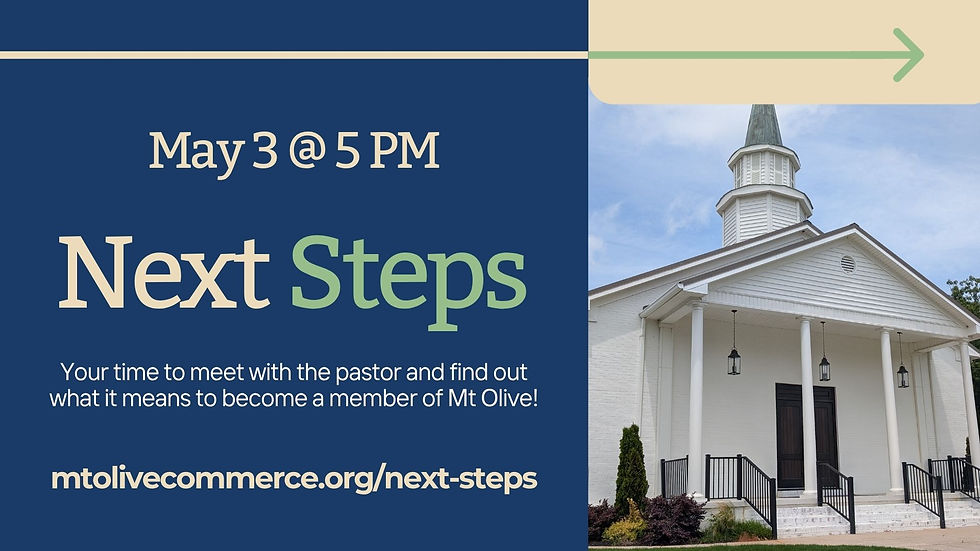 May 3 @ 5 PM

Next Steps

Your time to meet with the pastor and find out what it means to become a member of Mt Olive!

mtolivecommerce.org/next-steps